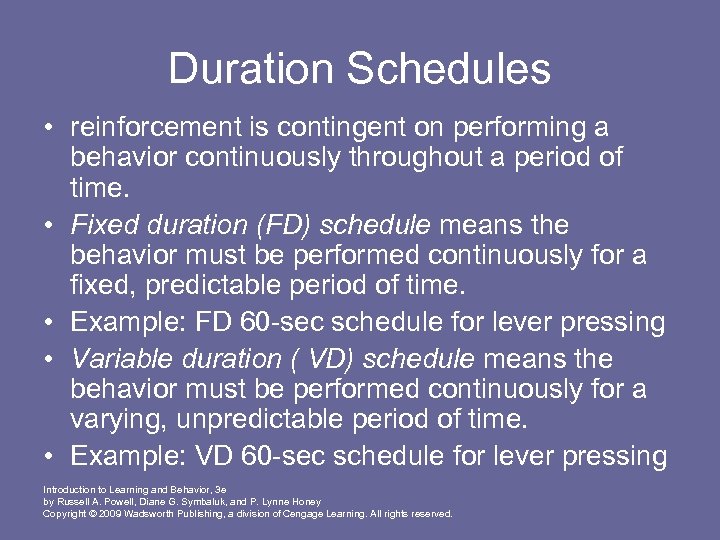 Duration Schedules

• reinforcement is contingent on performing a behavior continuously throughout a period of time.
• Fixed duration (FD) schedule means the behavior must be performed continuously for a fixed, predictable period of time.
• Example: FD 60-sec schedule for lever pressing
• Variable duration ( VD) schedule means the behavior must be performed continuously for a varying, unpredictable period of time.
• Example: VD 60-sec schedule for lever pressing

Introduction to Learning and Behavior, 3e
by Russell A. Powell, Diane G. Symbaluk, and P. Lynne Honey
Copyright © 2009 Wadsworth Publishing, a division of Cengage Learning. All rights reserved.